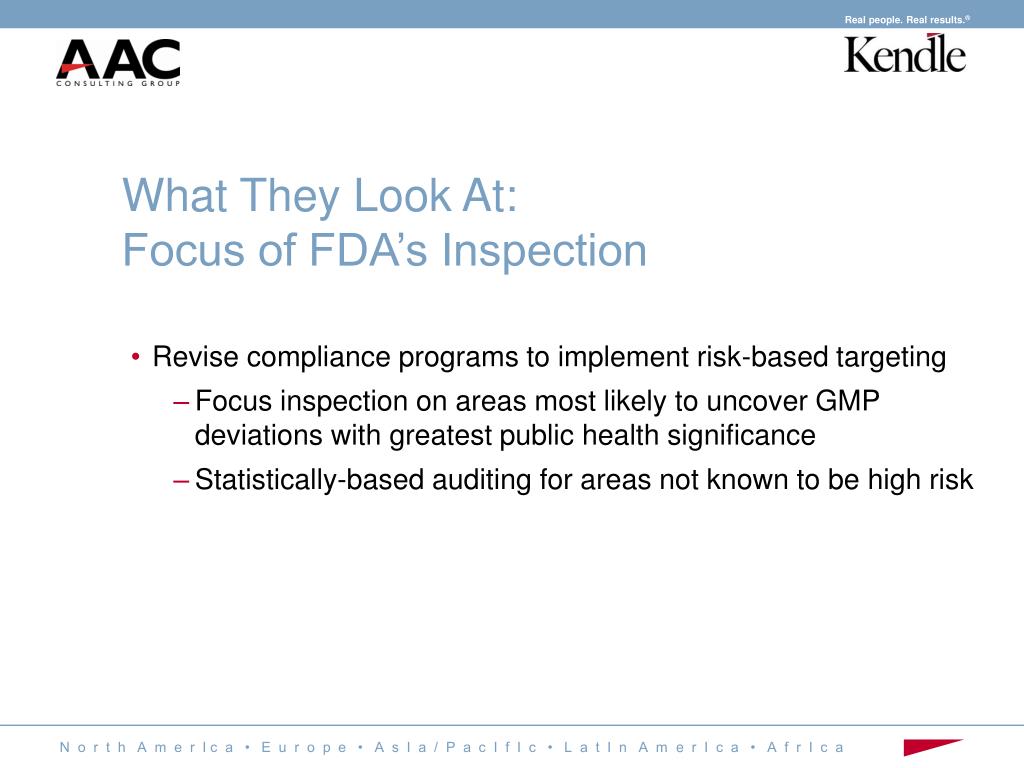 Real people. Real results.®

AAC
CONSULTING GROUP

Kendle

What They Look At:
Focus of FDA's Inspection

• Revise compliance programs to implement risk-based targeting
– Focus inspection on areas most likely to uncover GMP deviations with greatest public health significance
– Statistically-based auditing for areas not known to be high risk

North America • Europe • Asia/Pacific • Latin America • Africa